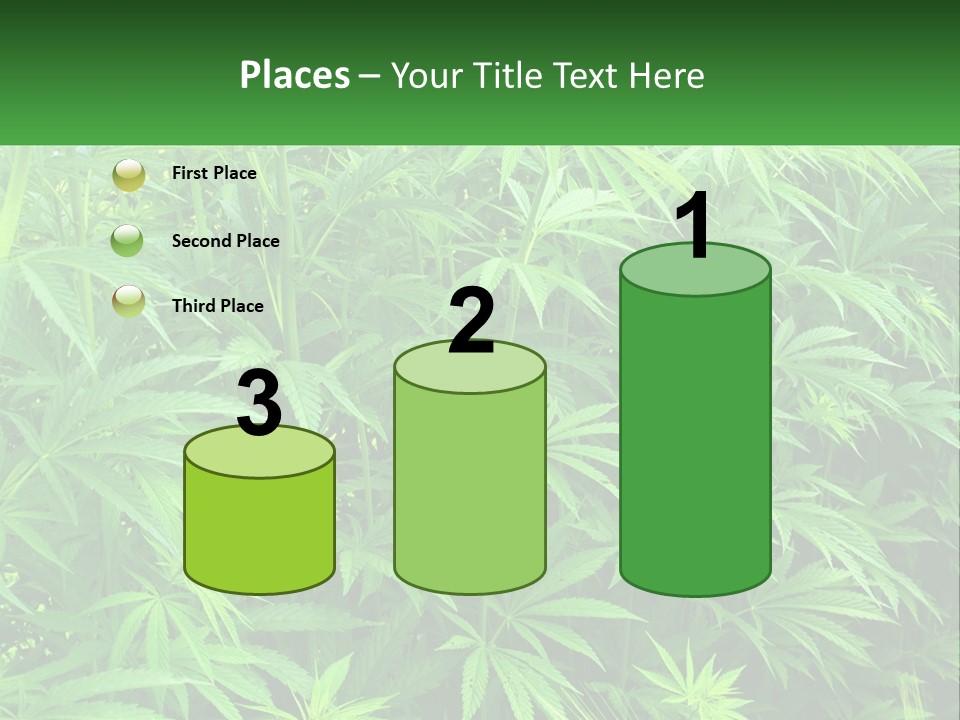 Places – Your Title Text Here

First Place

Second Place

Third Place

3

2

1